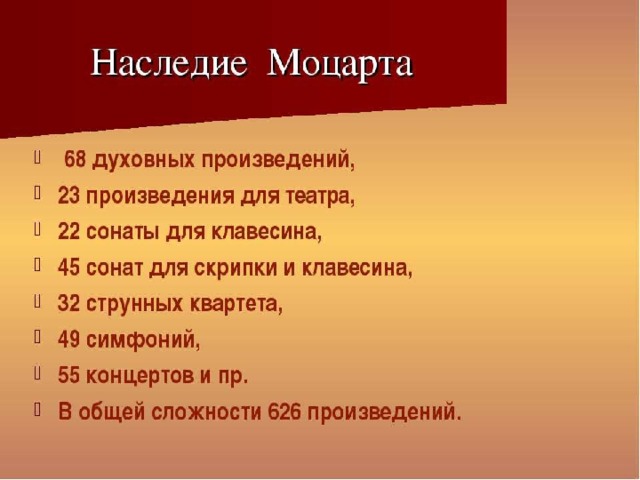 Наследие Моцарта

68 духовных произведений,
23 произведения для театра,
22 сонаты для клавесина,
45 сонат для скрипки и клавесина,
32 струнных квартета,
49 симфоний,
55 концертов и пр.
В общей сложности 626 произведений.